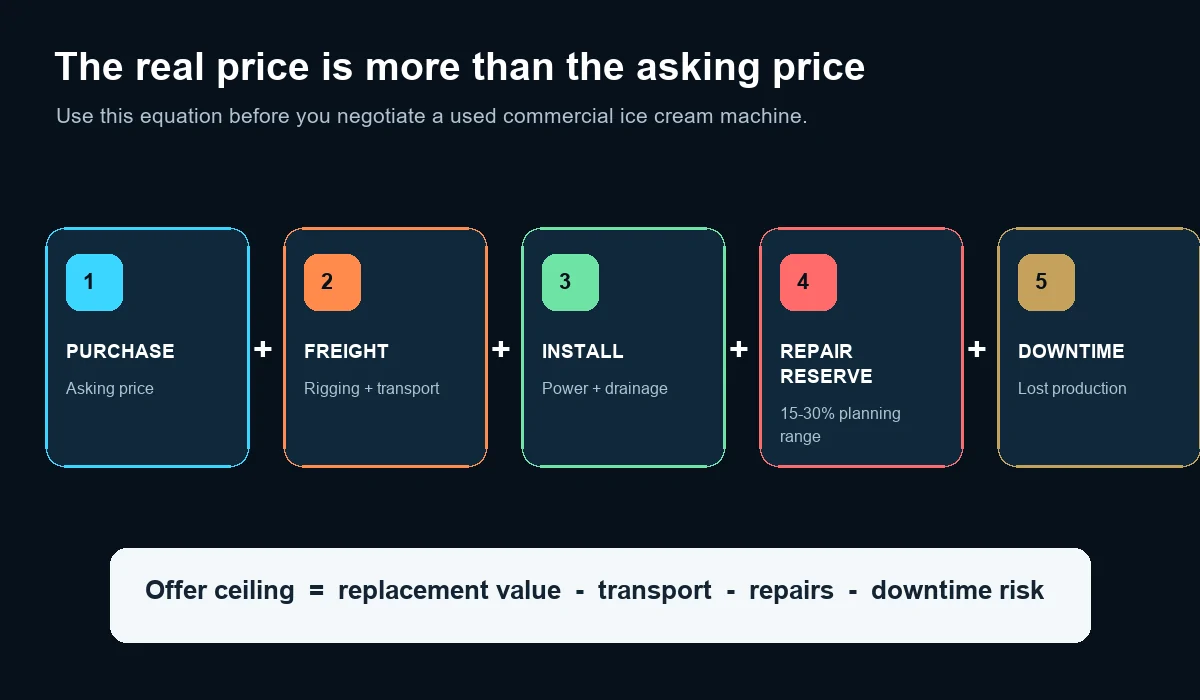 The real price is more than the asking price

Use this equation before you negotiate a used commercial ice cream machine.

1
PURCHASE
Asking price

+

2
FREIGHT
Rigging + transport

+

3
INSTALL
Power + drainage

+

4
REPAIR RESERVE
15-30% planning range

+

5
DOWNTIME
Lost production

Offer ceiling = replacement value - transport - repairs - downtime risk